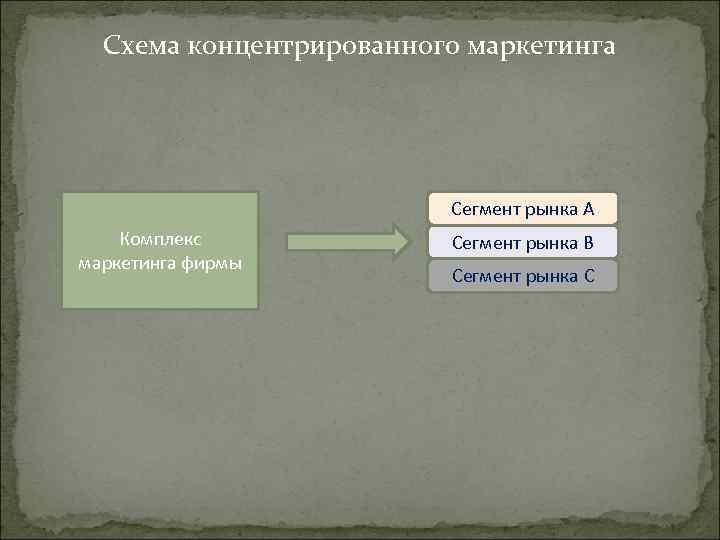 Схема концентрированного маркетинга

Комплекс маркетинга фирмы

Сегмент рынка А

Сегмент рынка В

Сегмент рынка С